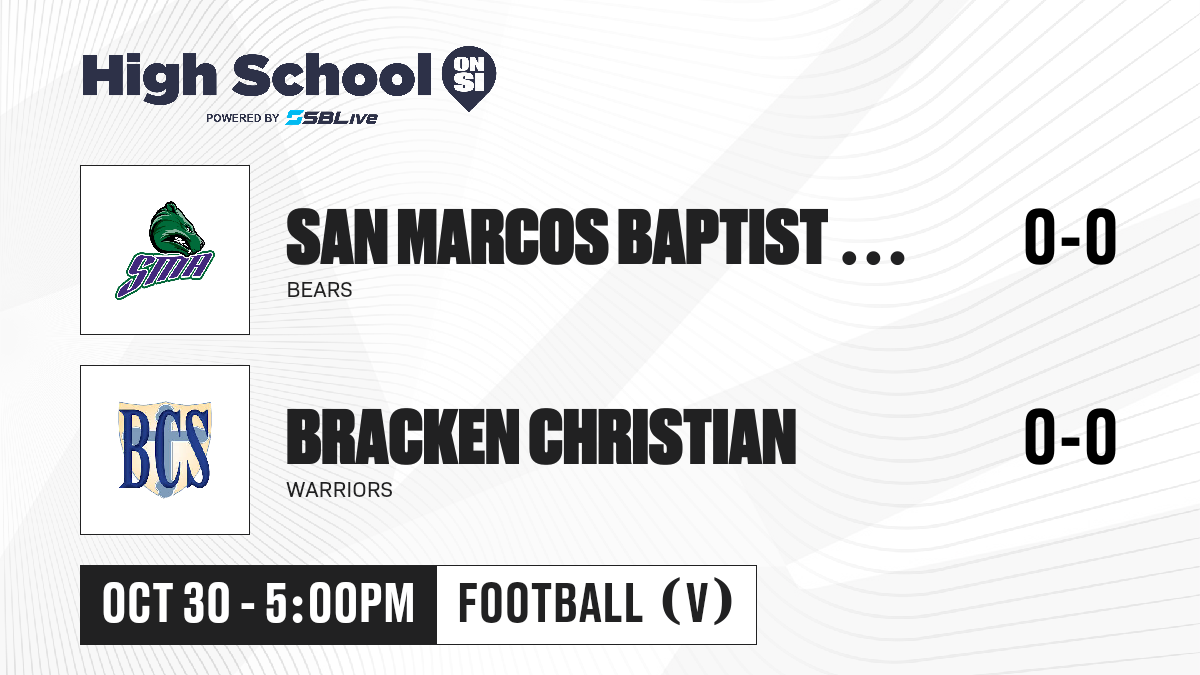 High School ON SI
POWERED BY SBLive

SMA

SAN MARCOS BAPTIST ...
BEARS
0-0

BCS

BRACKEN CHRISTIAN
WARRIORS
0-0

OCT 30 - 5:00PM
FOOTBALL (V)